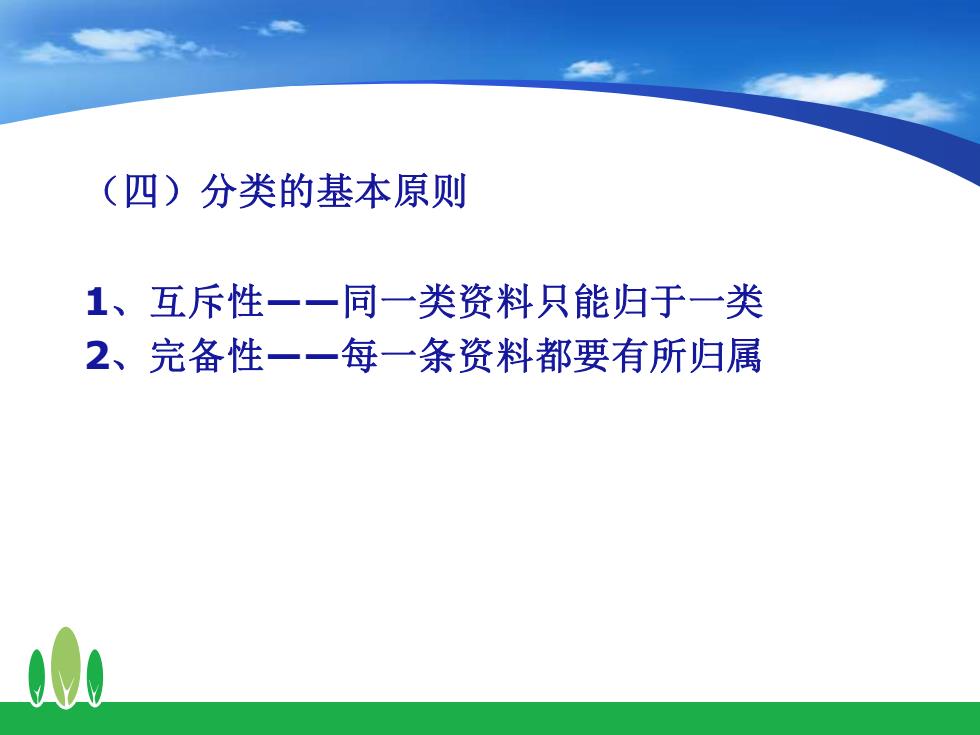 （四）分类的基本原则

1、互斥性——同一类资料只能归于一类
2、完备性——每一条资料都要有所归属